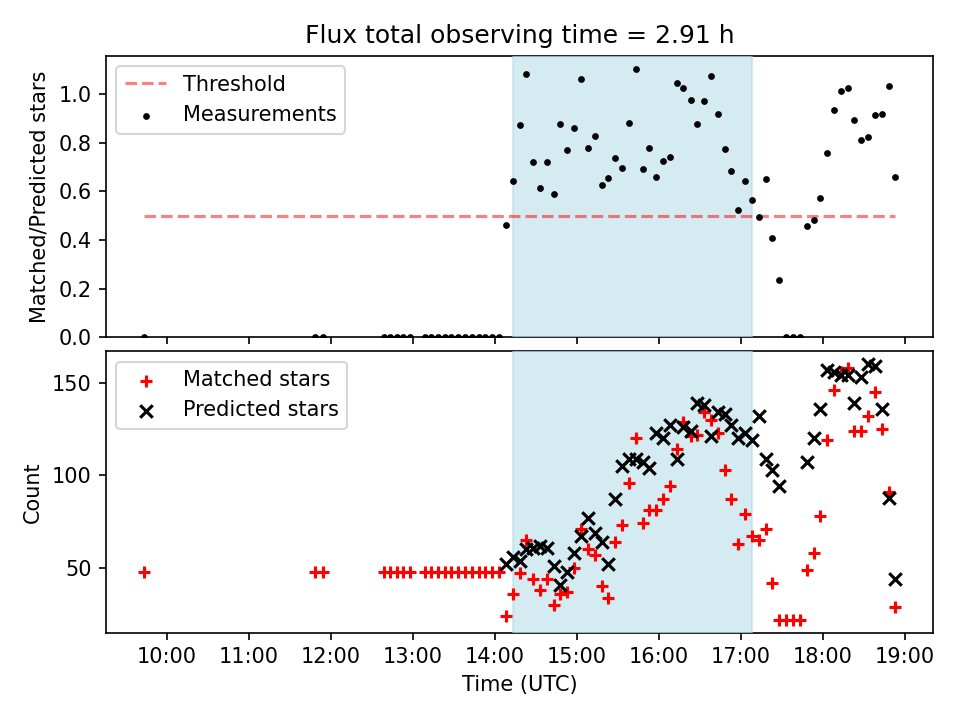 Flux total observing time = 2.91 h

Threshold
Measurements

Matched/Predicted stars

1.0
0.8
0.6
0.4
0.2
0.0

Matched stars
Predicted stars

Count

150
100
50

10:00 11:00 12:00 13:00 14:00 15:00 16:00 17:00 18:00 19:00

Time (UTC)